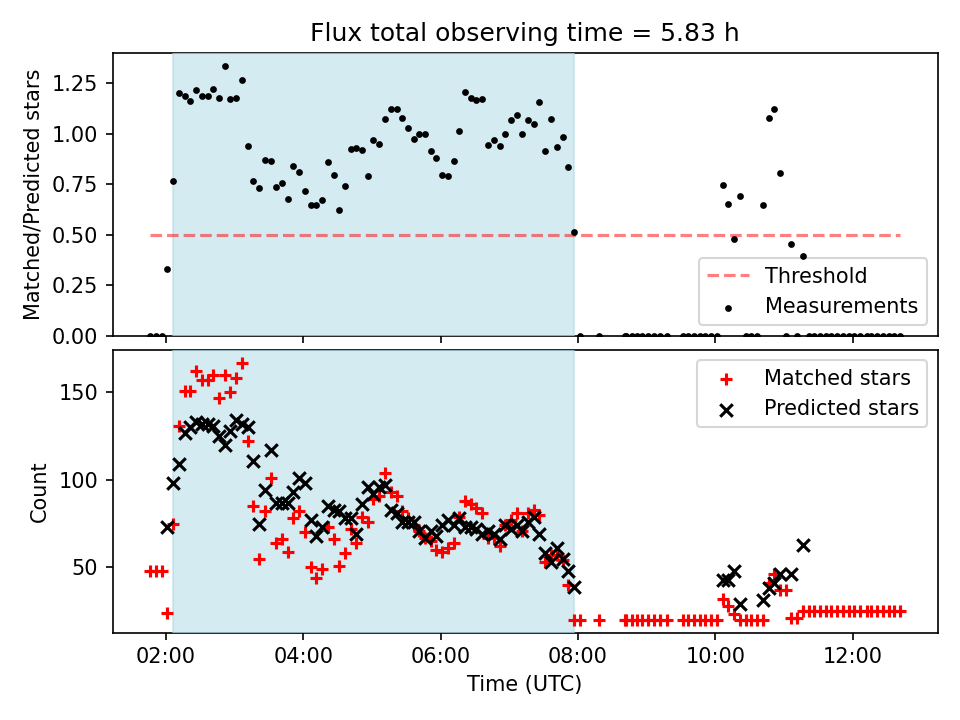 Flux total observing time = 5.83 h

Matched/Predicted stars

1.25
1.00
0.75
0.50
0.25
0.00

Threshold
Measurements

Count

150
100
50

Matched stars
Predicted stars

02:00
04:00
06:00
08:00
10:00
12:00

Time (UTC)